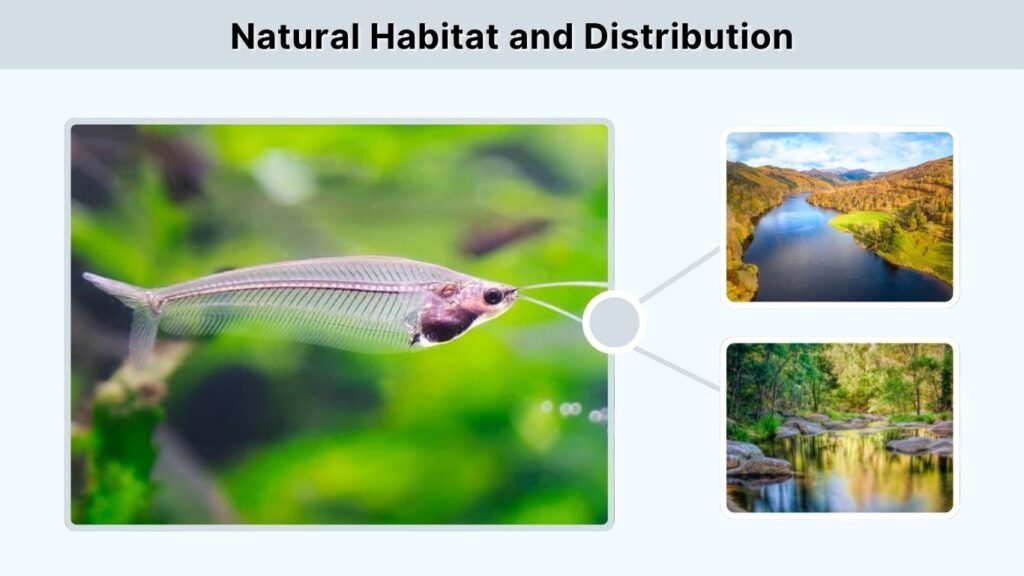 Natural Habitat and Distribution